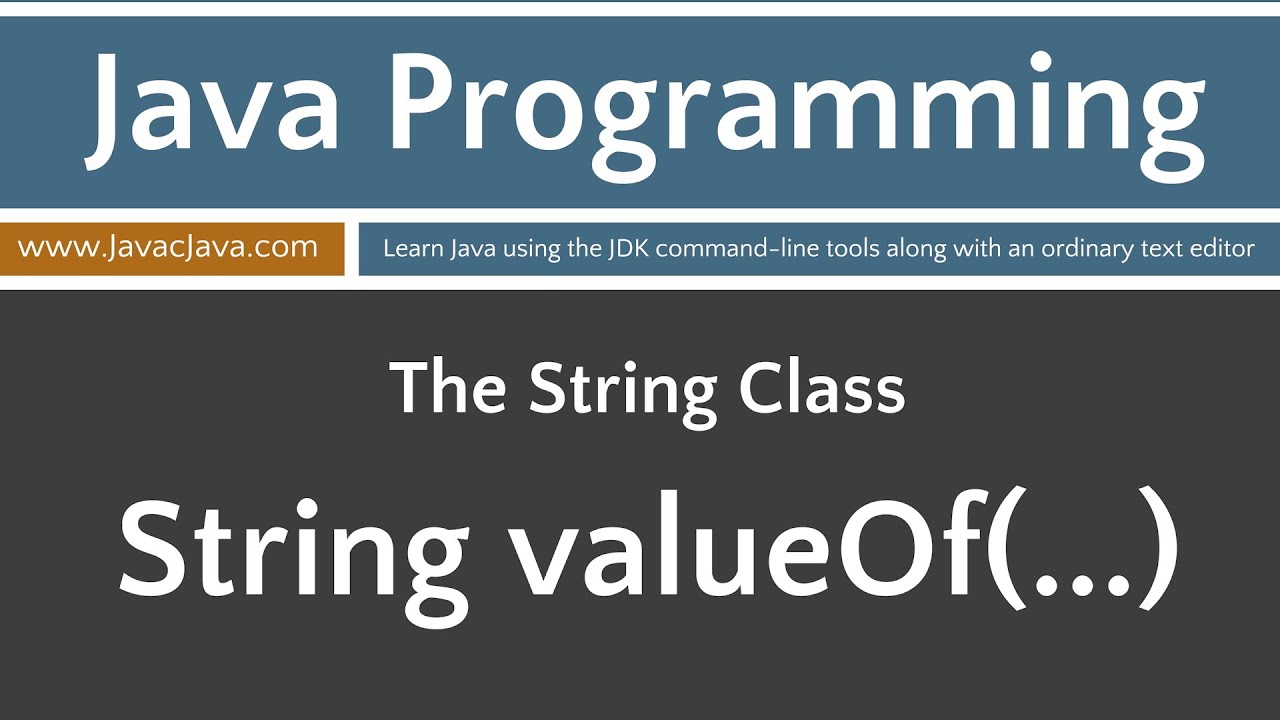 Java Programming

www.JavacJava.com

Learn Java using the JDK command-line tools along with an ordinary text editor

The String Class

String valueOf(...)